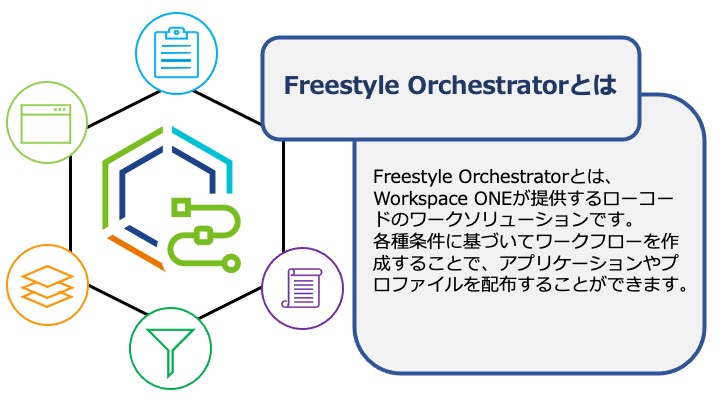 Freestyle Orchestratorとは

Freestyle Orchestratorとは、Workspace ONEが提供するローコードのワークソリューションです。
各種条件に基づいてワークフローを作成することで、アプリケーションやプロファイルを配布することができます。